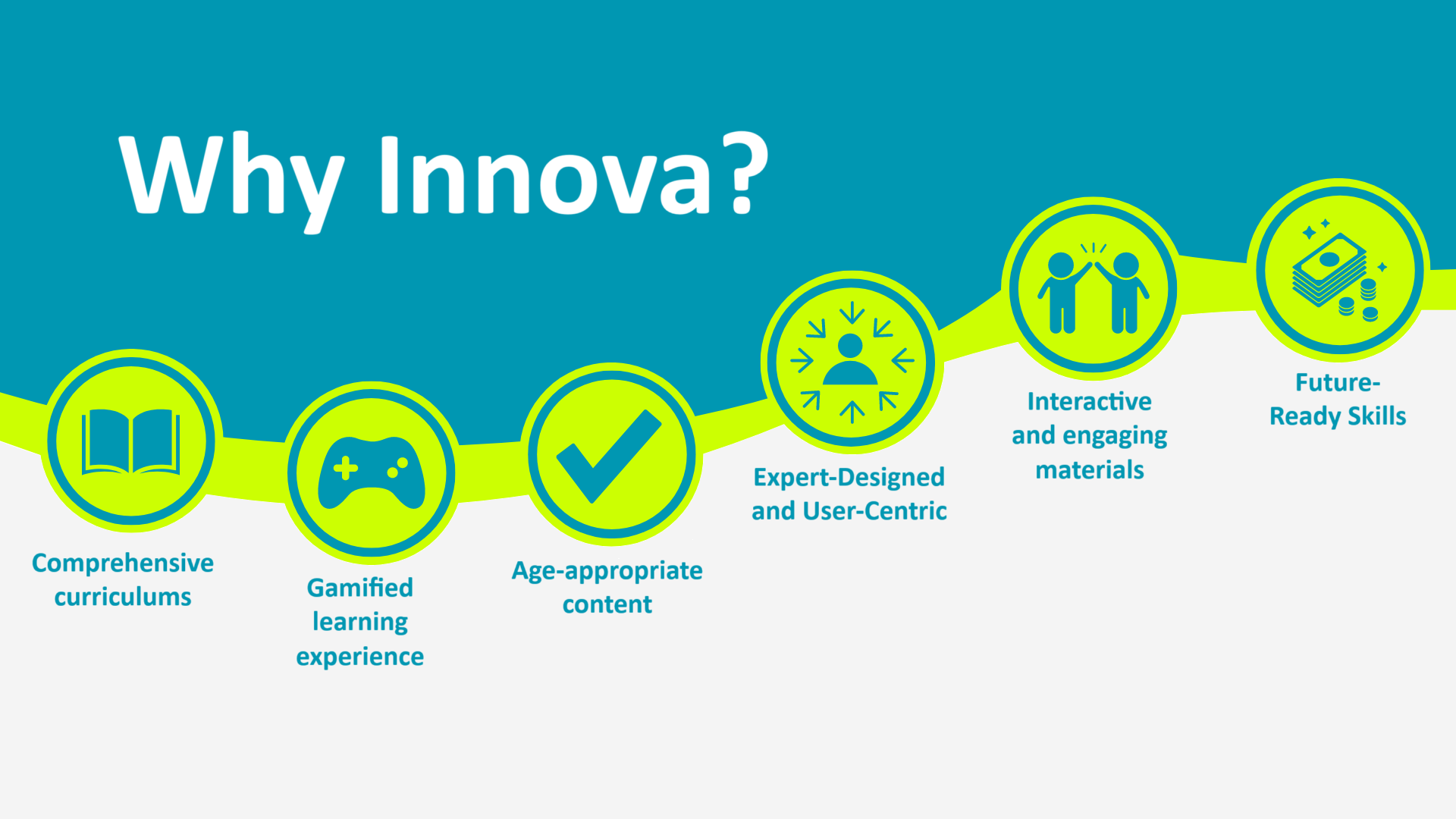 Why Innova?

Comprehensive curriculums

Gamified learning experience

Age-appropriate content

Expert-Designed and User-Centric

Interactive and engaging materials

Future-Ready Skills